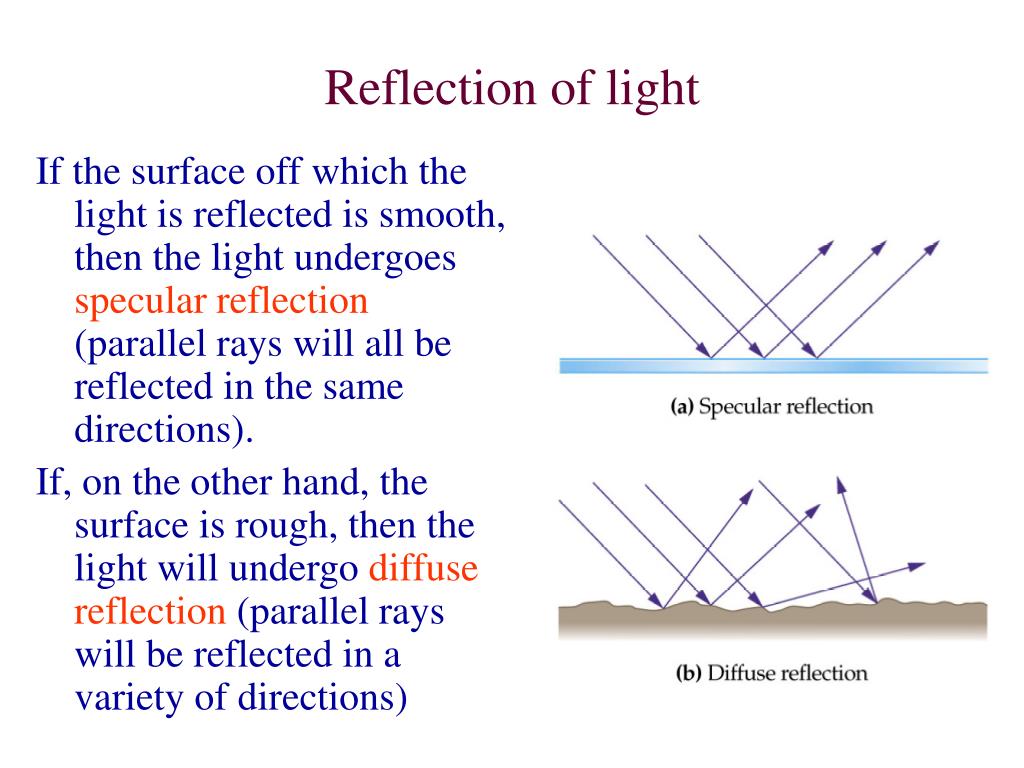 Reflection of light

If the surface off which the light is reflected is smooth, then the light undergoes specular reflection (parallel rays will all be reflected in the same directions).

If, on the other hand, the surface is rough, then the light will undergo diffuse reflection (parallel rays will be reflected in a variety of directions)

(a) Specular reflection

(b) Diffuse reflection